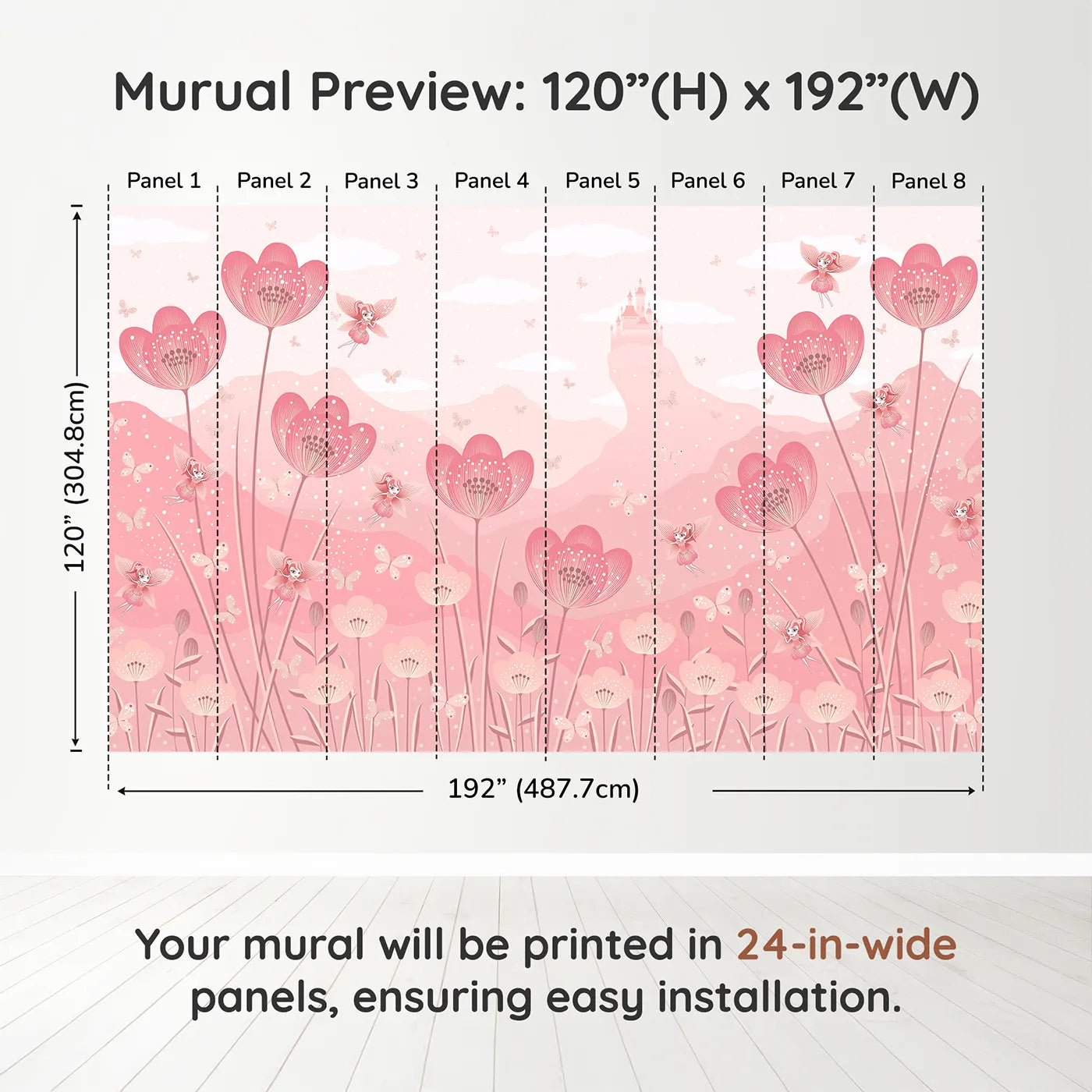 Murual Preview: 120”(H) x 192”(W)

Panel 1 Panel 2 Panel 3 Panel 4 Panel 5 Panel 6 Panel 7 Panel 8

120” (304.8cm)

192” (487.7cm)

Your mural will be printed in 24-in-wide panels, ensuring easy installation.